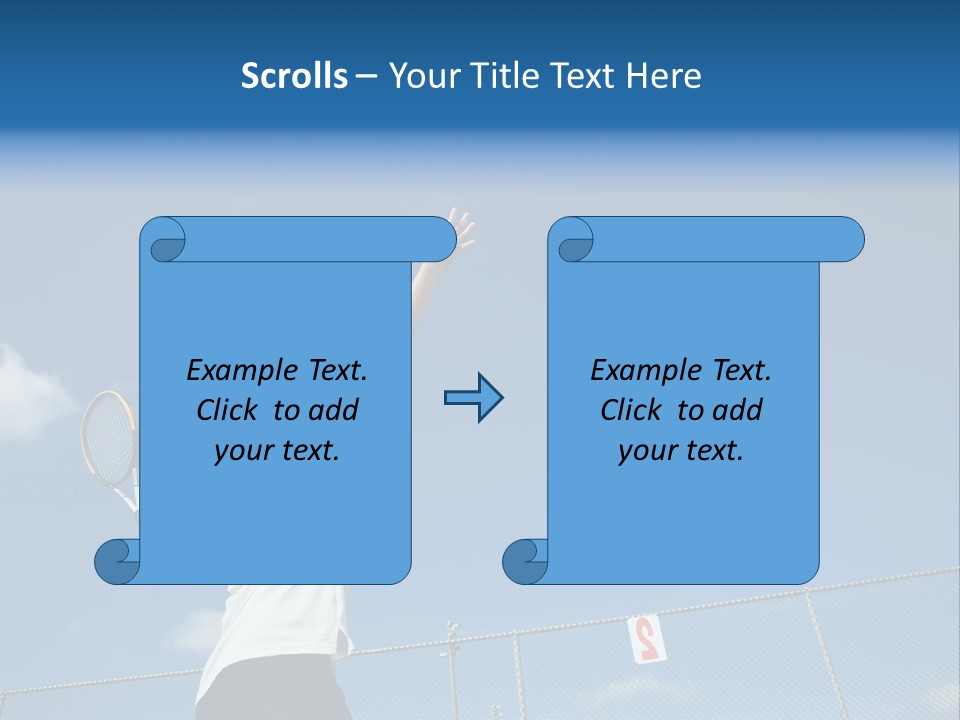 Scrolls – Your Title Text Here

Example Text. Click to add your text.

Example Text. Click to add your text.

2